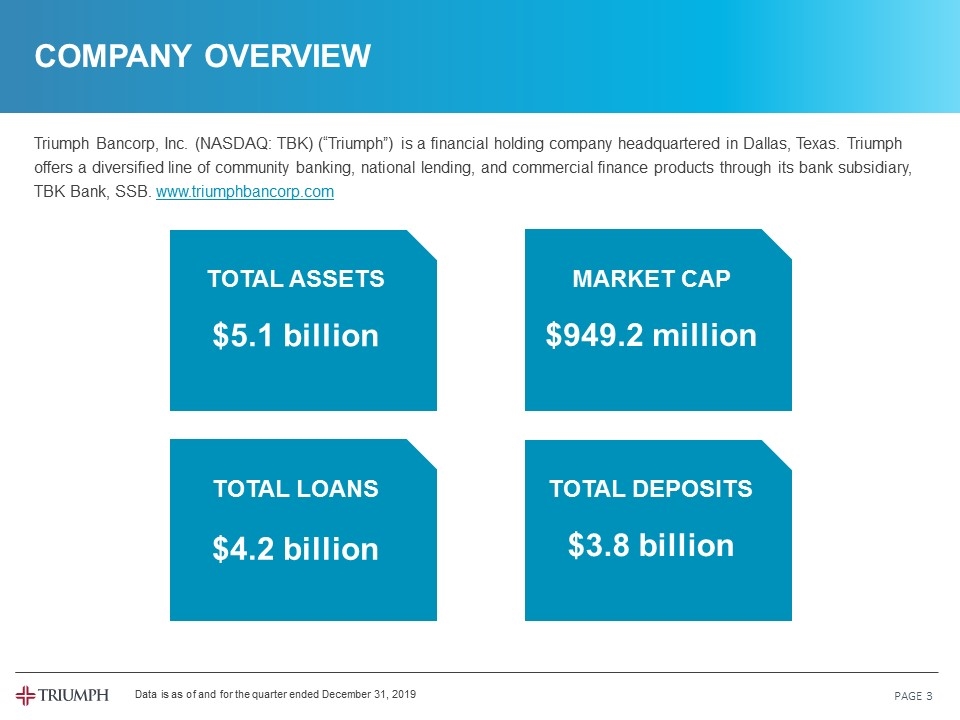 COMPANY OVERVIEW

Triumph Bancorp, Inc. (NASDAQ: TBK) ("Triumph") is a financial holding company headquartered in Dallas, Texas. Triumph offers a diversified line of community banking, national lending, and commercial finance products through its bank subsidiary, TBK Bank, SSB. www.triumphbancorp.com

TOTAL ASSETS
$5.1 billion

MARKET CAP
$949.2 million

TOTAL LOANS
$4.2 billion

TOTAL DEPOSITS
$3.8 billion

TRIUMPH

Data is as of and for the quarter ended December 31, 2019

PAGE 3